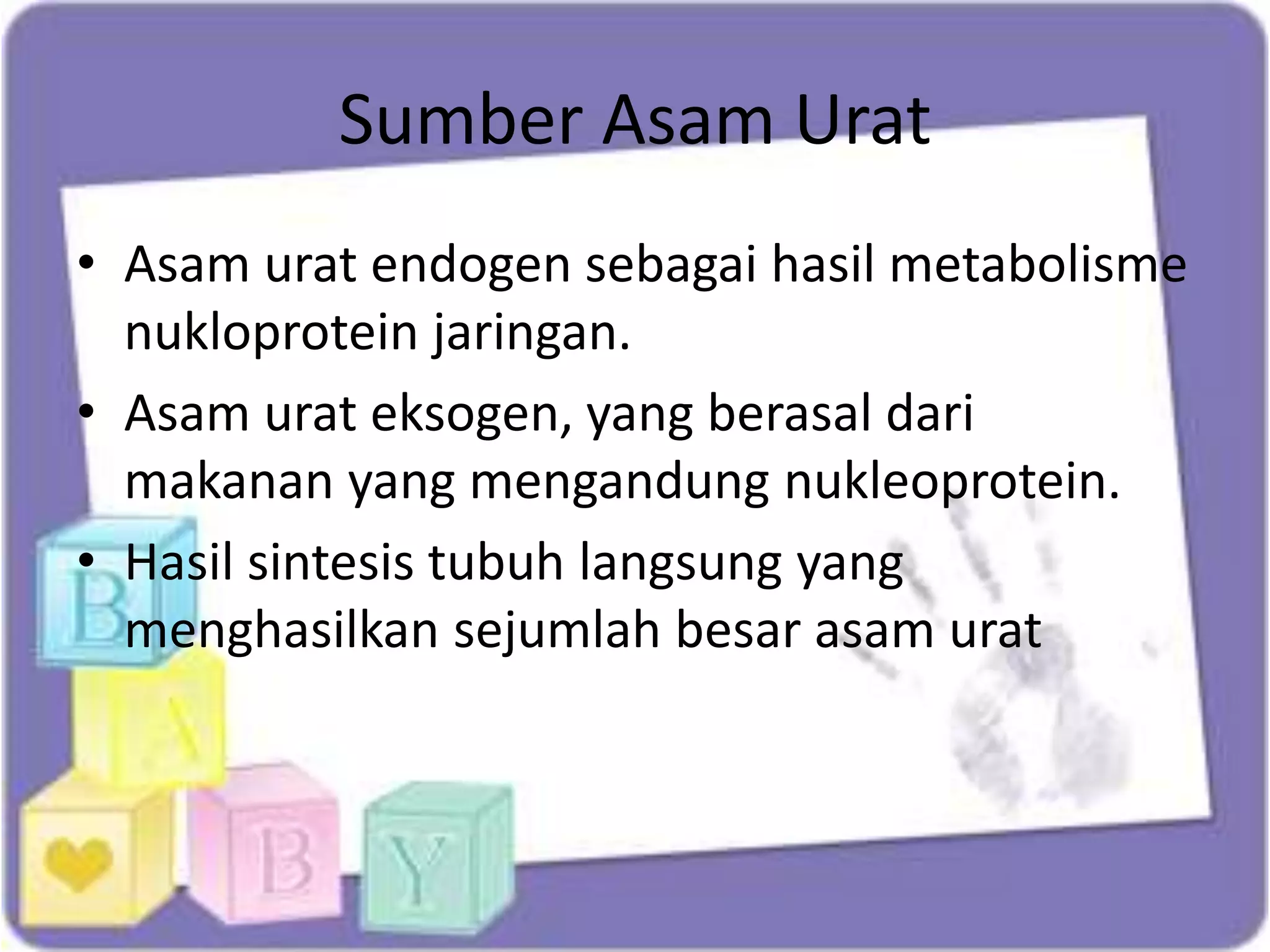 Sumber Asam Urat

• Asam urat endogen sebagai hasil metabolisme nukloprotein jaringan.
• Asam urat eksogen, yang berasal dari makanan yang mengandung nukleoprotein.
• Hasil sintesis tubuh langsung yang menghasilkan sejumlah besar asam urat

B
A
B
Y